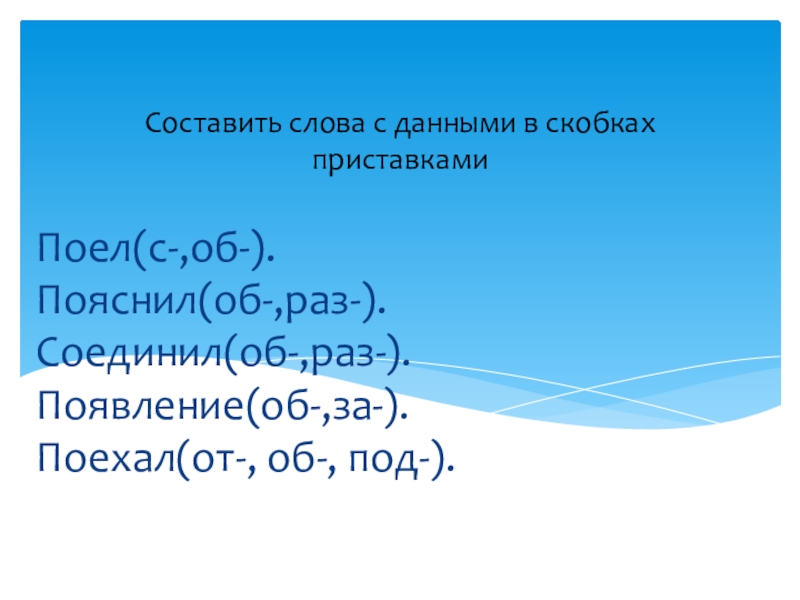 Составить слова с данными в скобках приставками

Поел(с-,об-).
Пояснил(об-,раз-).
Соединил(об-,раз-).
Появление(об-,за-).
Поехал(от-, об-, под-).